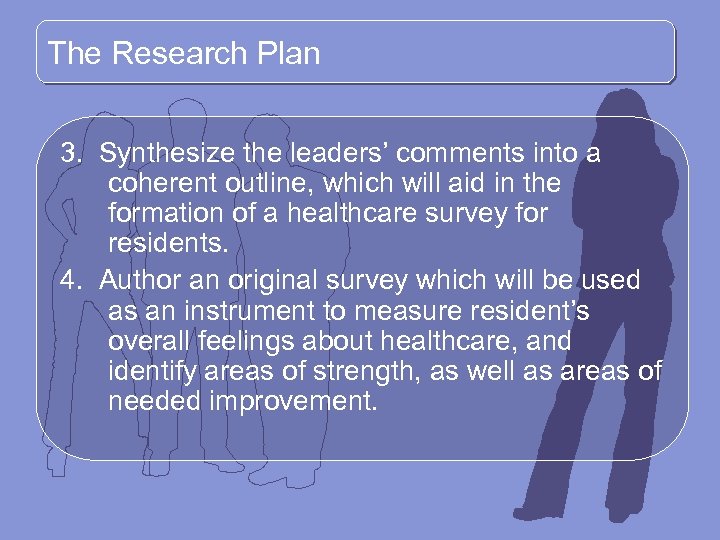 The Research Plan

3. Synthesize the leaders' comments into a coherent outline, which will aid in the formation of a healthcare survey for residents.

4. Author an original survey which will be used as an instrument to measure resident's overall feelings about healthcare, and identify areas of strength, as well as areas of needed improvement.